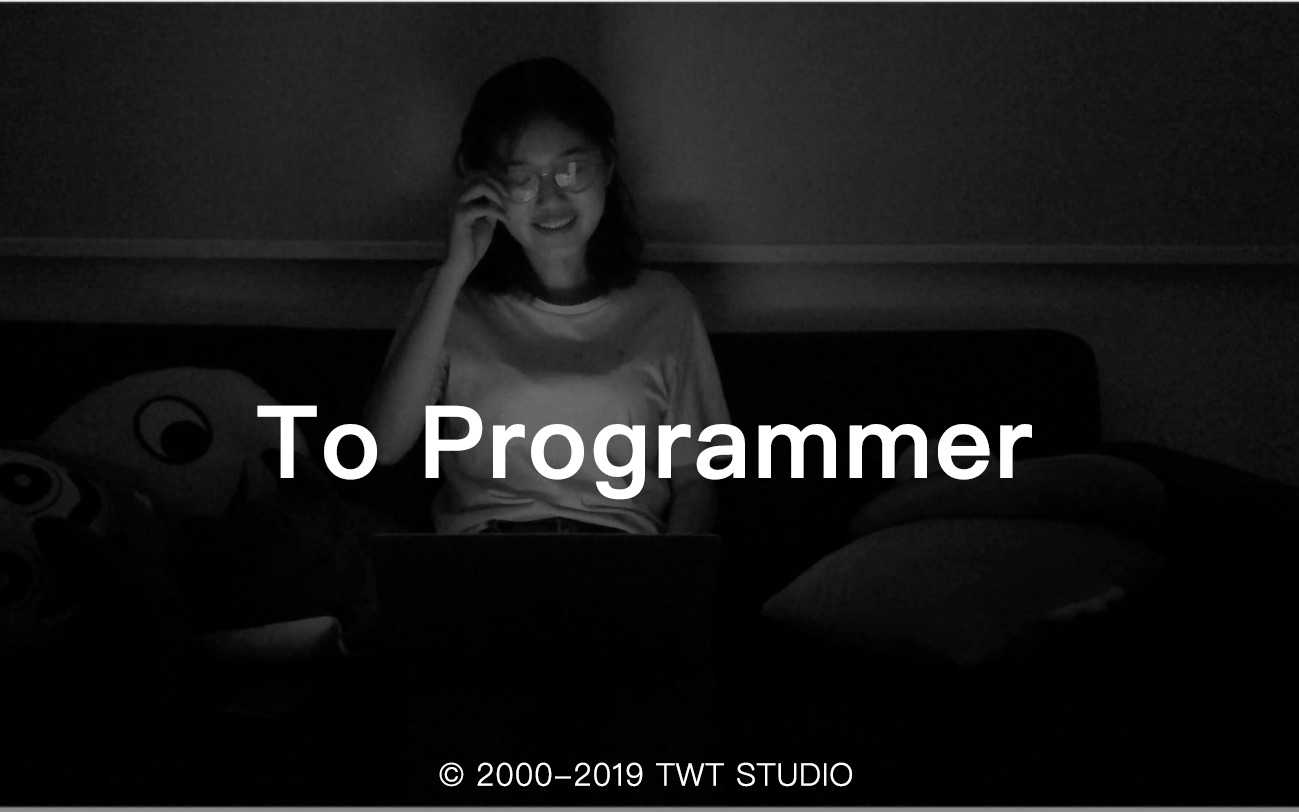 To Programmer

© 2000-2019 TWT STUDIO